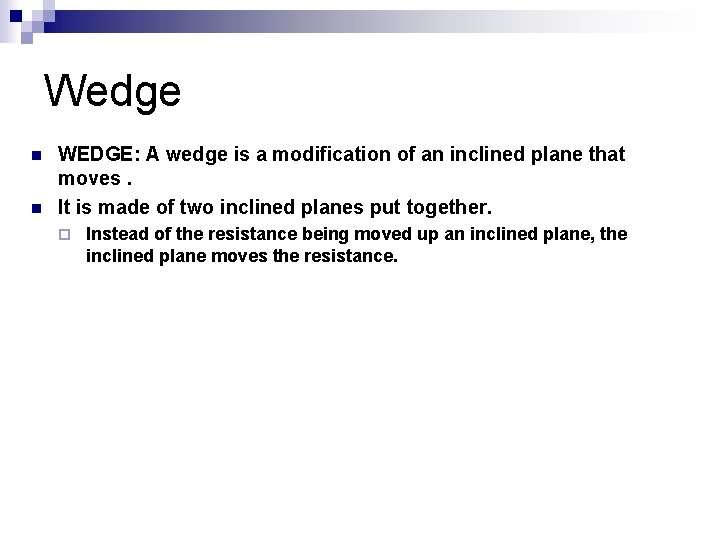 Wedge

WEDGE: A wedge is a modification of an inclined plane that moves .

It is made of two inclined planes put together.

Instead of the resistance being moved up an inclined plane, the inclined plane moves the resistance.